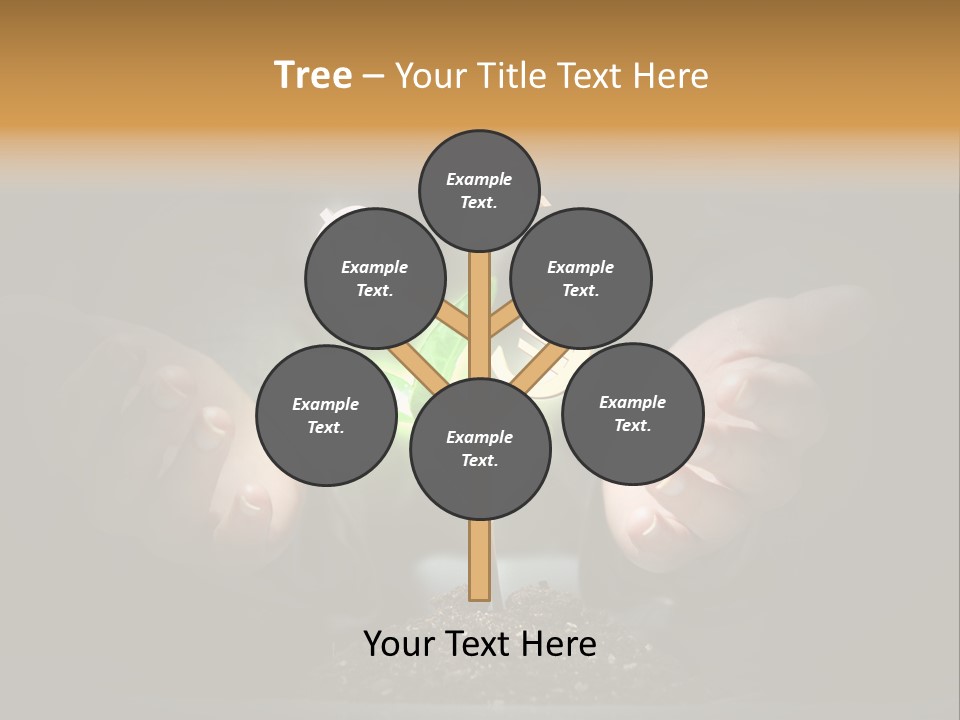 Tree – Your Title Text Here

Example Text.

Example Text.

Example Text.

Example Text.

Example Text.

Example Text.

Your Text Here